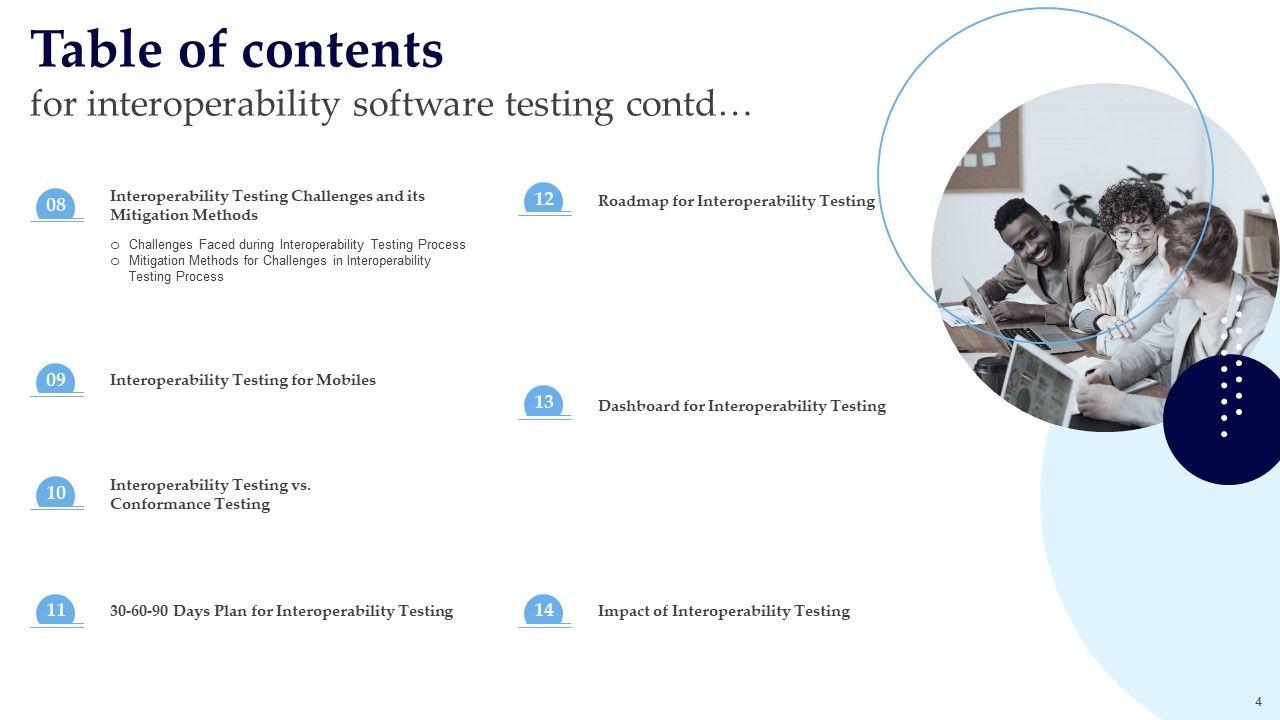 Table of contents
for interoperability software testing contd…

08
Interoperability Testing Challenges and its Mitigation Methods
o Challenges Faced during Interoperability Testing Process
o Mitigation Methods for Challenges in Interoperability Testing Process

09
Interoperability Testing for Mobiles

10
Interoperability Testing vs. Conformance Testing

11
30-60-90 Days Plan for Interoperability Testing

12
Roadmap for Interoperability Testing

13
Dashboard for Interoperability Testing

14
Impact of Interoperability Testing

4